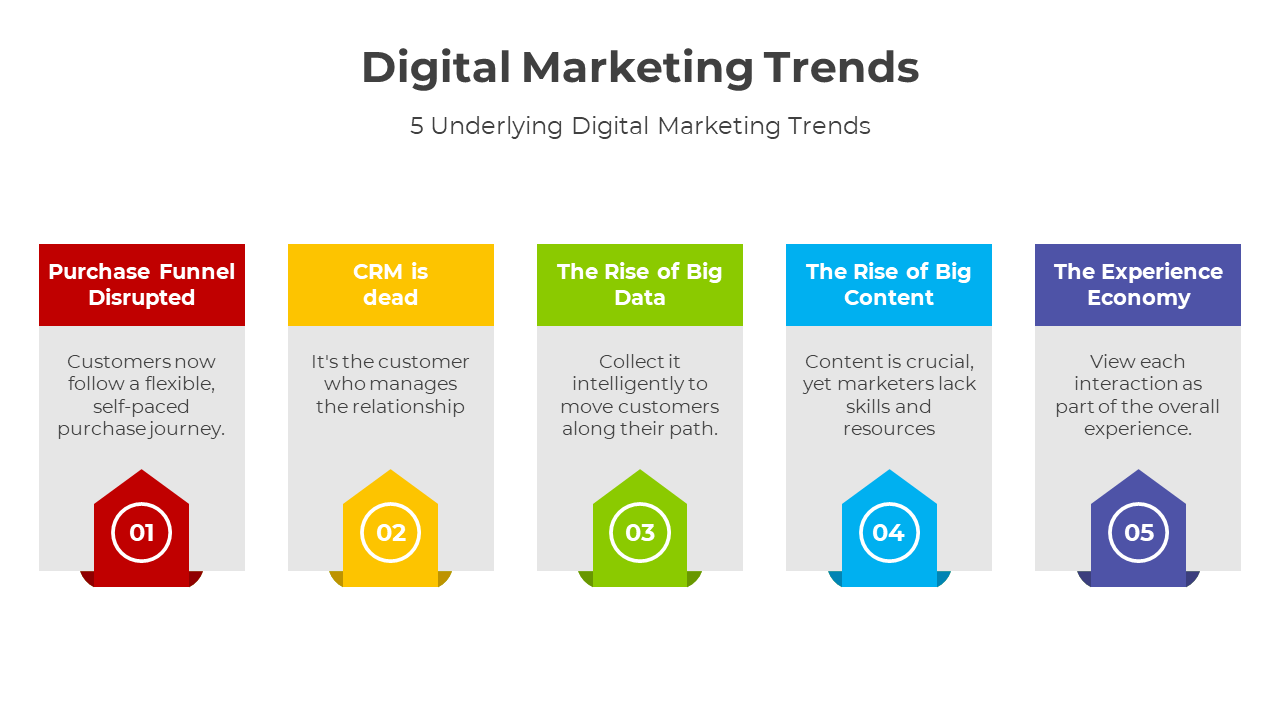 Digital Marketing Trends

5 Underlying Digital Marketing Trends

Purchase Funnel Disrupted

Customers now follow a flexible, self-paced purchase journey.

01

CRM is dead

It's the customer who manages the relationship

02

The Rise of Big Data

Collect it intelligently to move customers along their path.

03

The Rise of Big Content

Content is crucial, yet marketers lack skills and resources

04

The Experience Economy

View each interaction as part of the overall experience.

05